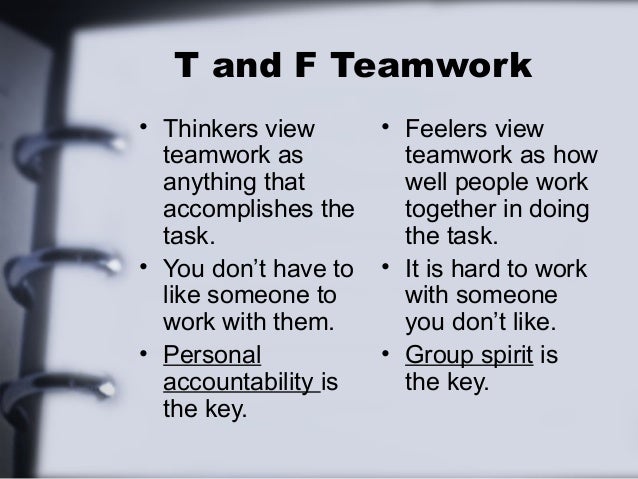 T and F Teamwork

• Thinkers view teamwork as anything that accomplishes the task.
• You don’t have to like someone to work with them.
• Personal accountability is the key.

• Feelers view teamwork as how well people work together in doing the task.
• It is hard to work with someone you don’t like.
• Group spirit is the key.